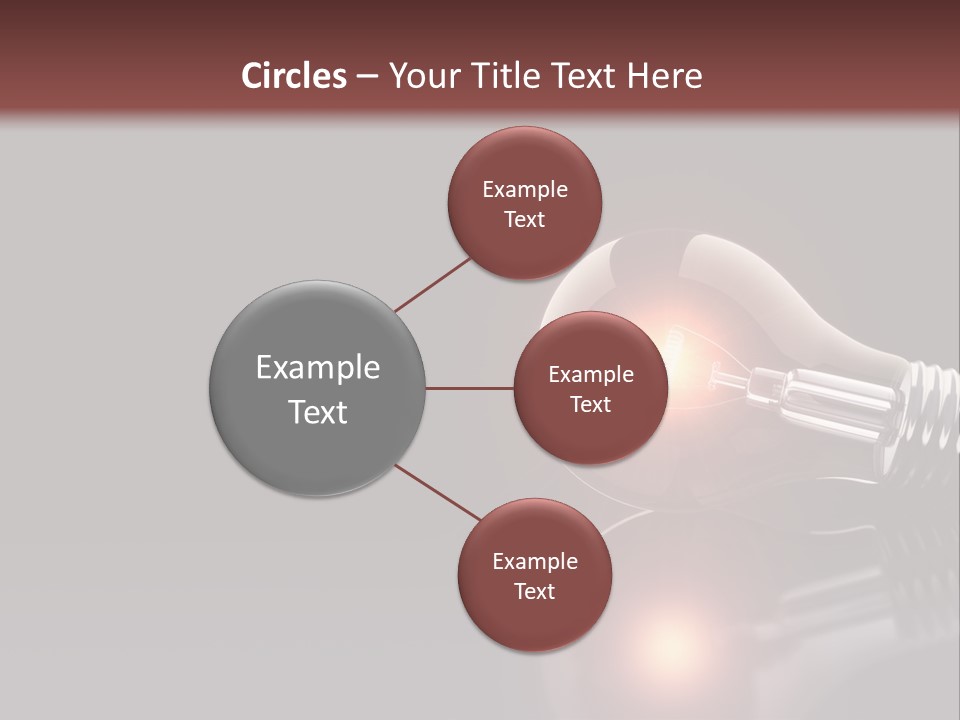 Circles – Your Title Text Here

Example Text

Example Text

Example Text

Example Text